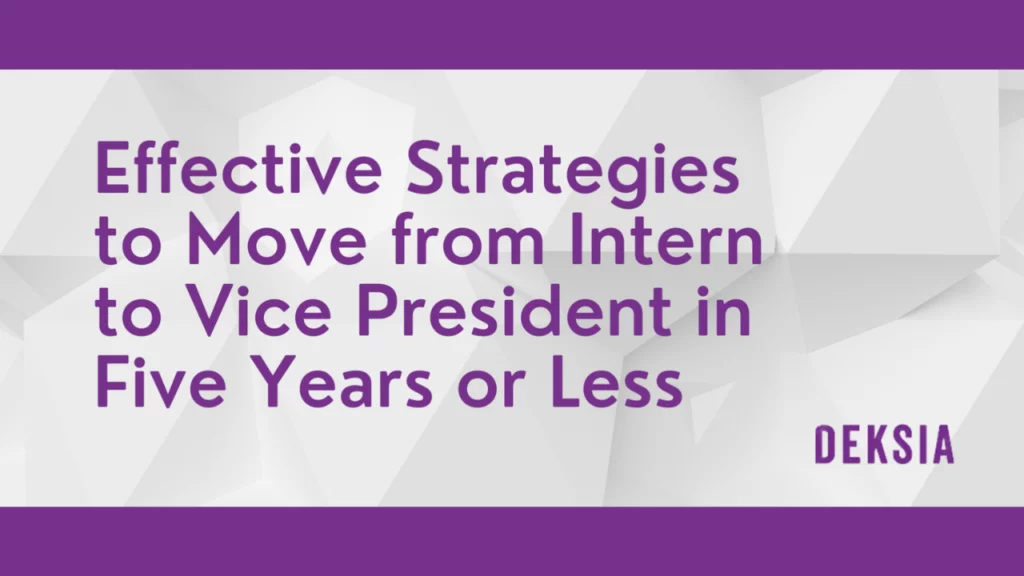 Effective Strategies to Move from Intern to Vice President in Five Years or Less

DEKSIA